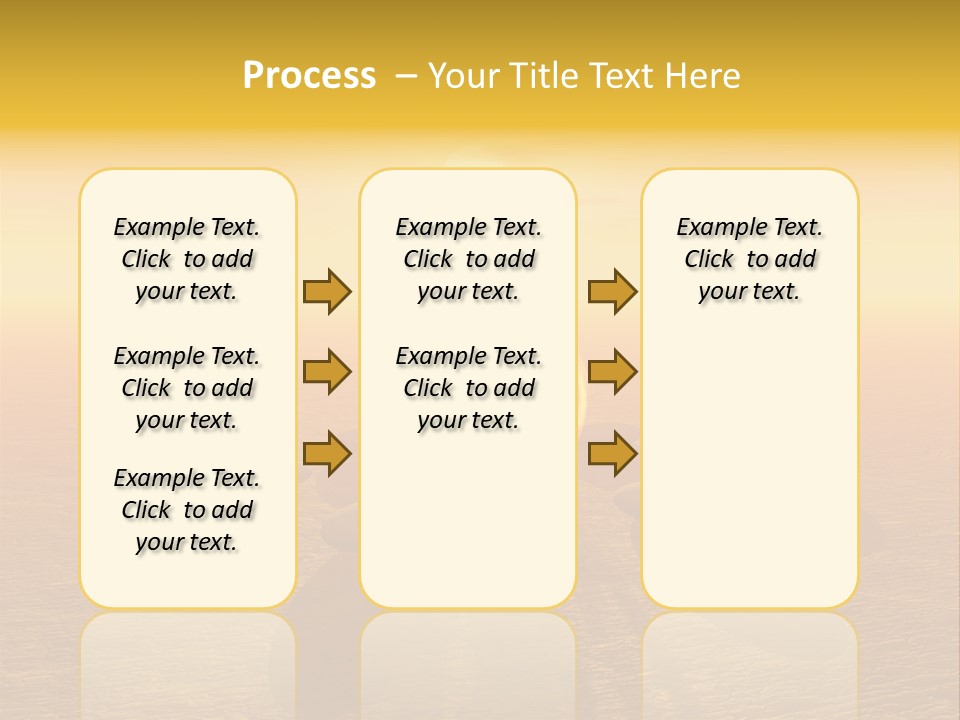 Process – Your Title Text Here

Example Text. Click to add your text.

Example Text. Click to add your text.

Example Text. Click to add your text.

Example Text. Click to add your text.

Example Text. Click to add your text.

Example Text. Click to add your text.